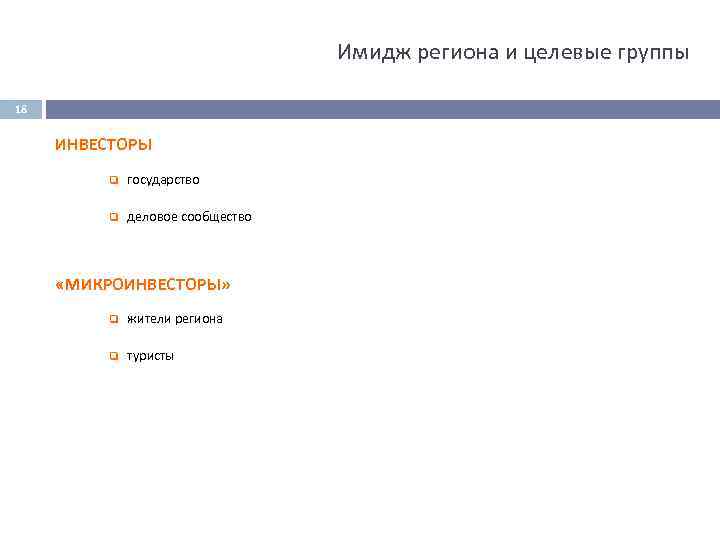 Имидж региона и целевые группы

18

ИНВЕСТОРЫ

государство

деловое сообщество

«МИКРОИНВЕСТОРЫ»

жители региона

туристы